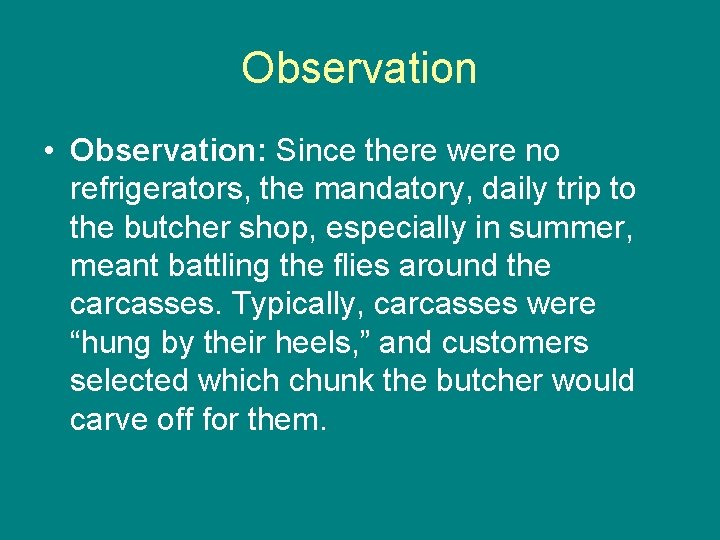 Observation

• Observation: Since there were no refrigerators, the mandatory, daily trip to the butcher shop, especially in summer, meant battling the flies around the carcasses. Typically, carcasses were "hung by their heels," and customers selected which chunk the butcher would carve off for them.